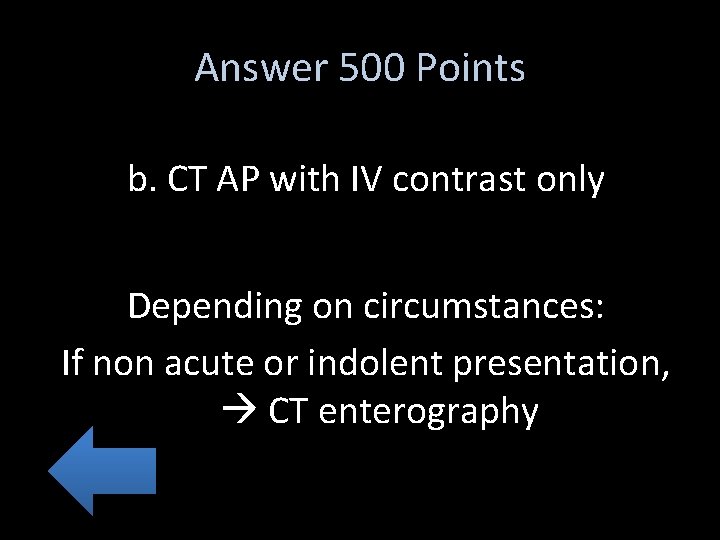 Answer 500 Points

b. CT AP with IV contrast only

Depending on circumstances:
If non acute or indolent presentation, → CT enterography